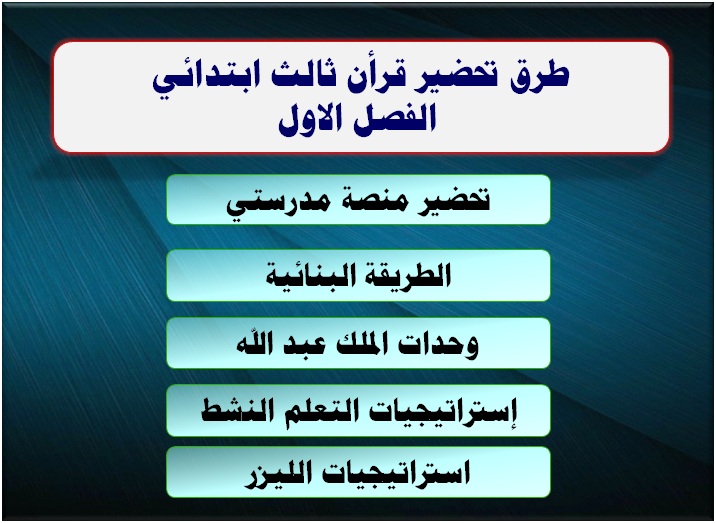 طرق تحضير قرأن ثالث ابتدائي
الفصل الاول

تحضير منصة مدرستي

الطريقة البنائية

وحدات الملك عبد الله

إستراتيجيات التعلم النشط

استراتيجيات الليزر